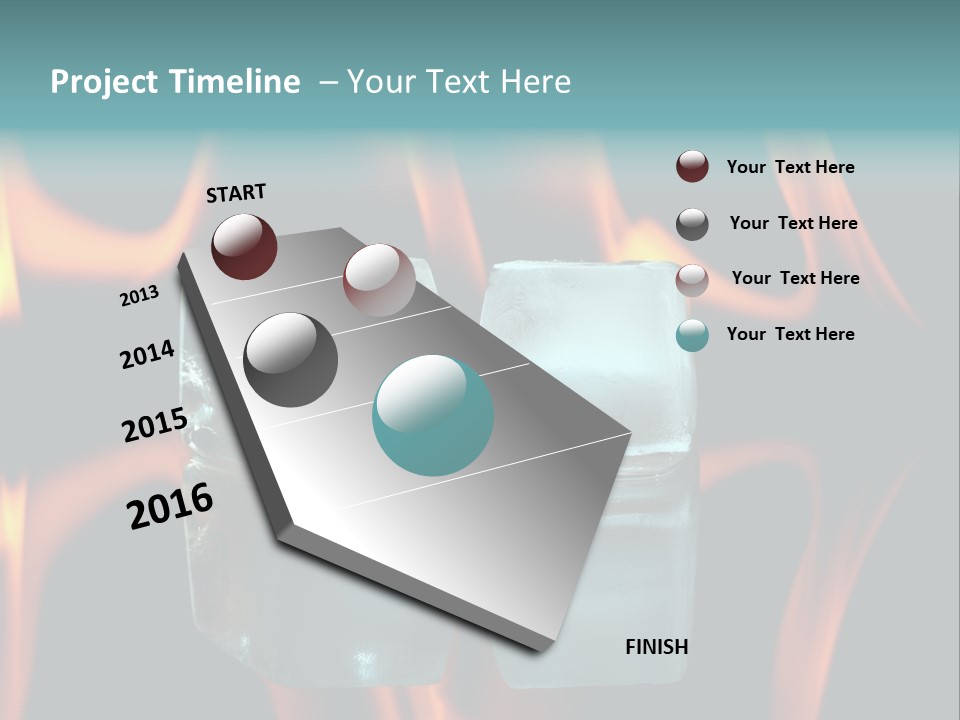 Project Timeline – Your Text Here

START

2013

2014

2015

2016

FINISH

Your Text Here

Your Text Here

Your Text Here

Your Text Here